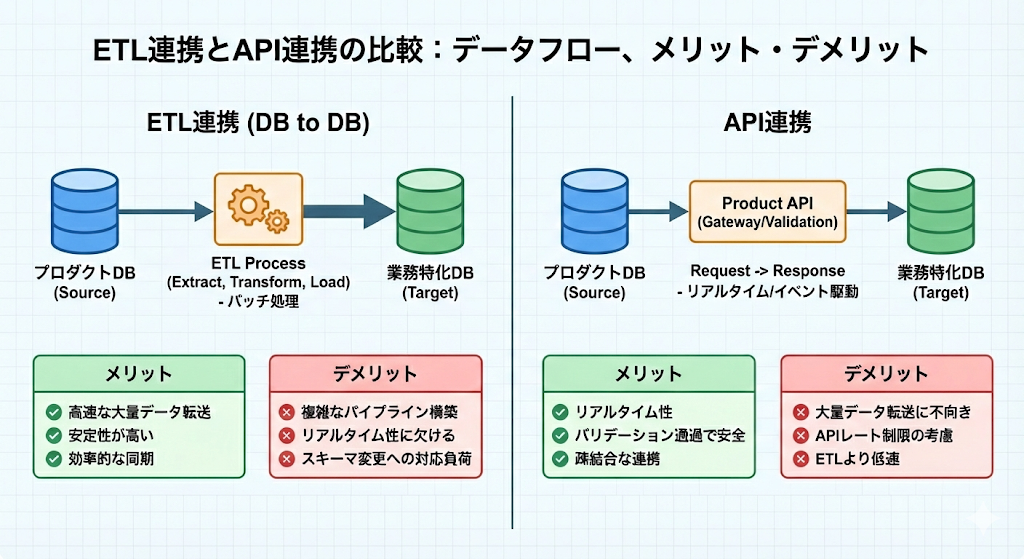 ETL連携とAPI連携の比較：データフロー、メリット・デメリット

ETL連携 (DB to DB)

プロダクトDB
(Source)

ETL Process
(Extract, Transform, Load)
- バッチ処理

業務特化DB
(Target)

メリット
高速な大量データ転送
安定性が高い
効率的な同期

デメリット
複雑なパイプライン構築
リアルタイム性に欠ける
スキーマ変更への対応負荷

API連携

プロダクトDB
(Source)

Product API
(Gateway/Validation)

Request -> Response
- リアルタイム/イベント駆動

業務特化DB
(Target)

メリット
リアルタイム性
バリデーション通過で安全
疎結合な連携

デメリット
大量データ転送に不向き
APIレート制限の考慮
ETLより低速